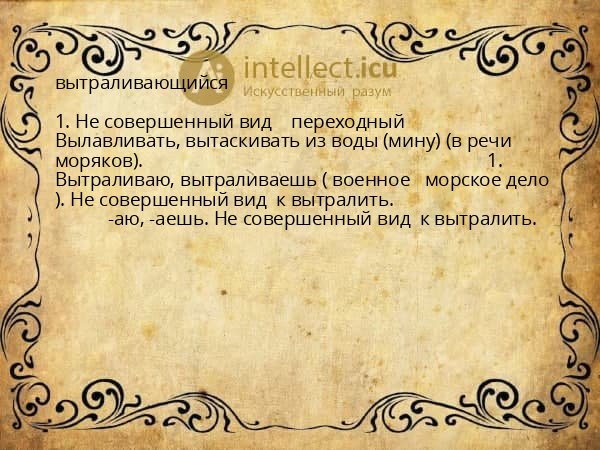 вытраливающийся

1. Не совершенный вид переходный Вылавливать, вытаскивать из воды (мину) (в речи моряков). 1. Вытраливаю, вытраливаешь ( военное морское дело ). Не совершенный вид к вытралить. -аю, -аешь. Не совершенный вид к вытралить.

intellect.icu
Искусственный разум